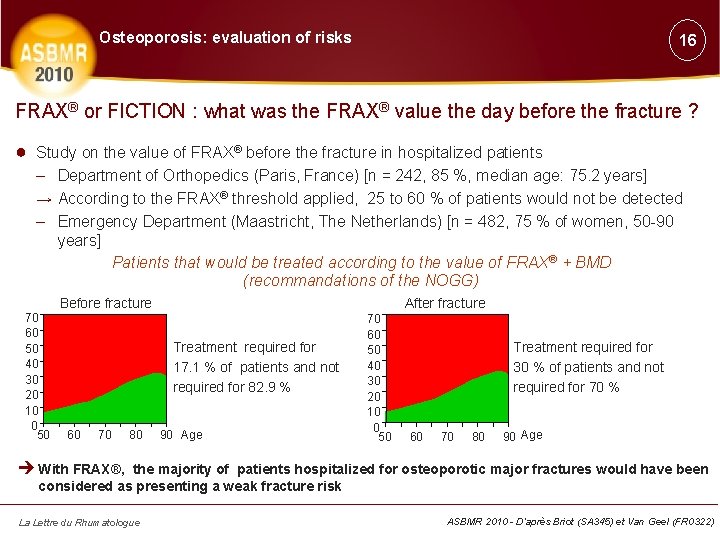 ASBMR 2010

Osteoporosis: evaluation of risks

16

FRAX® or FICTION : what was the FRAX® value the day before the fracture ?

● Study on the value of FRAX® before the fracture in hospitalized patients
– Department of Orthopedics (Paris, France) [n = 242, 85 %, median age: 75.2 years]
→ According to the FRAX® threshold applied, 25 to 60 % of patients would not be detected
– Emergency Department (Maastricht, The Netherlands) [n = 482, 75 % of women, 50-90 years]

Patients that would be treated according to the value of FRAX® + BMD (recommandations of the NOGG)

Before fracture

70
60
50
40
30
20
10
0
50 60 70 80 90 Age

Treatment required for 17.1 % of patients and not required for 82.9 %

After fracture

70
60
50
40
30
20
10
0
50 60 70 80 90 Age

Treatment required for 30 % of patients and not required for 70 %

➔ With FRAX®, the majority of patients hospitalized for osteoporotic major fractures would have been considered as presenting a weak fracture risk

La Lettre du Rhumatologue

ASBMR 2010 - D'après Briot (SA345) et Van Geel (FR0322)